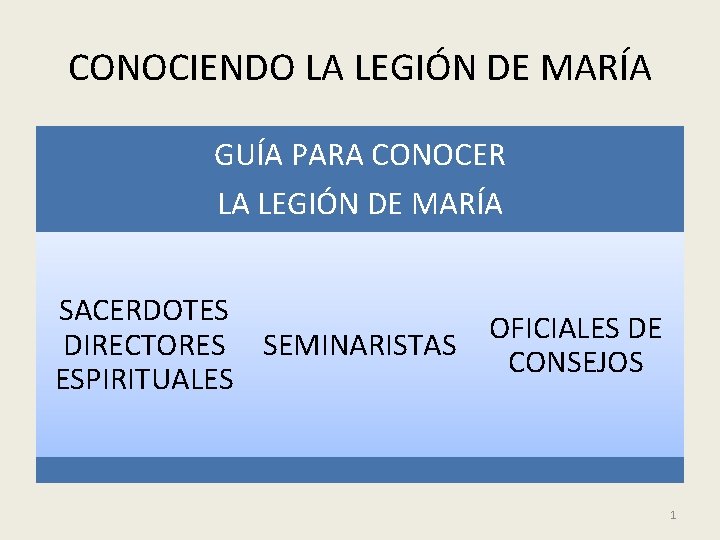 CONOCIENDO LA LEGIÓN DE MARÍA

GUÍA PARA CONOCER
LA LEGIÓN DE MARÍA

SACERDOTES DIRECTORES ESPIRITUALES

SEMINARISTAS

OFICIALES DE CONSEJOS

1